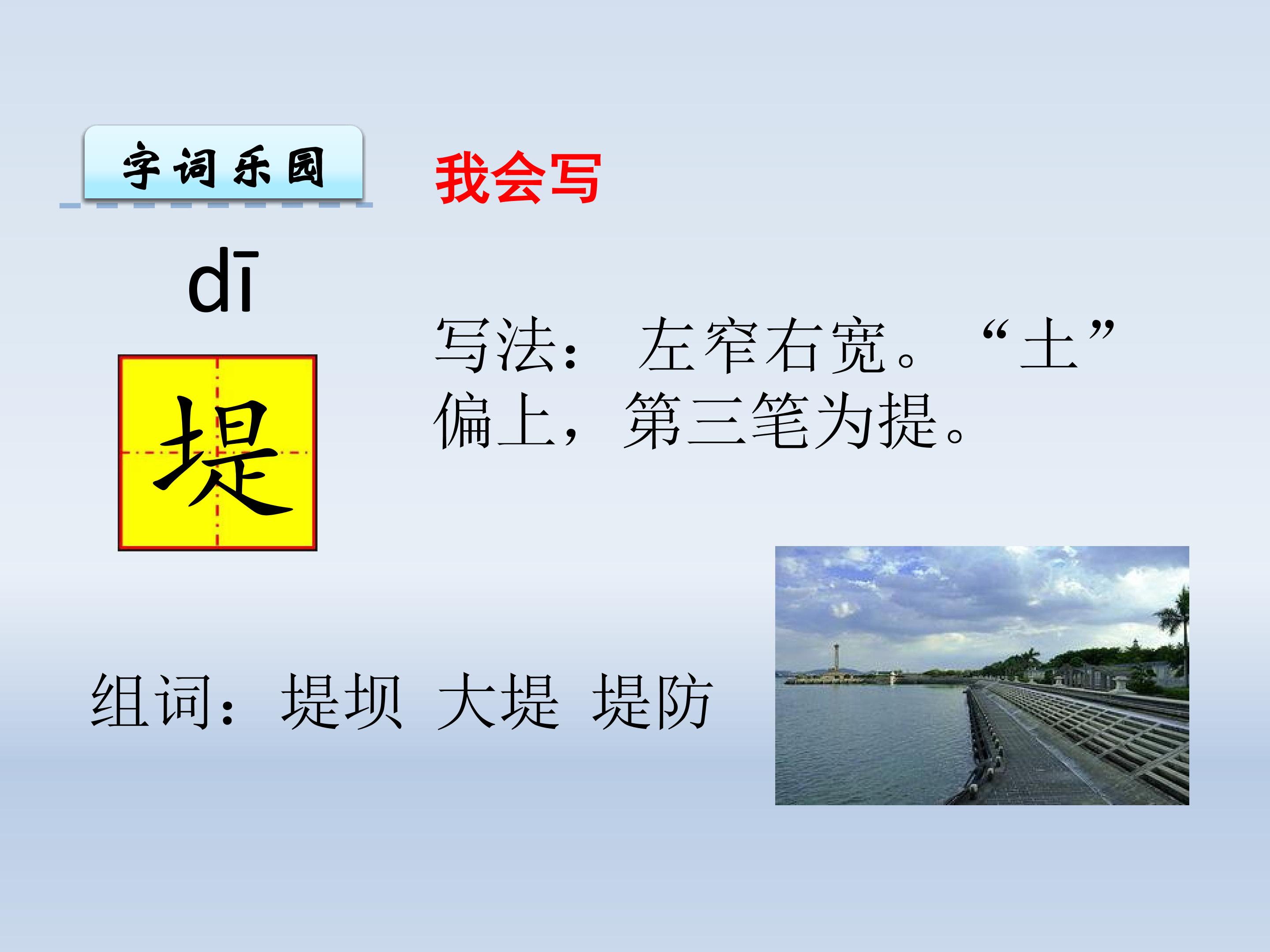 字词乐园

我会写

dī

堤

写法：左窄右宽。“土”偏上，第三笔为提。

组词：堤坝 大堤 堤防